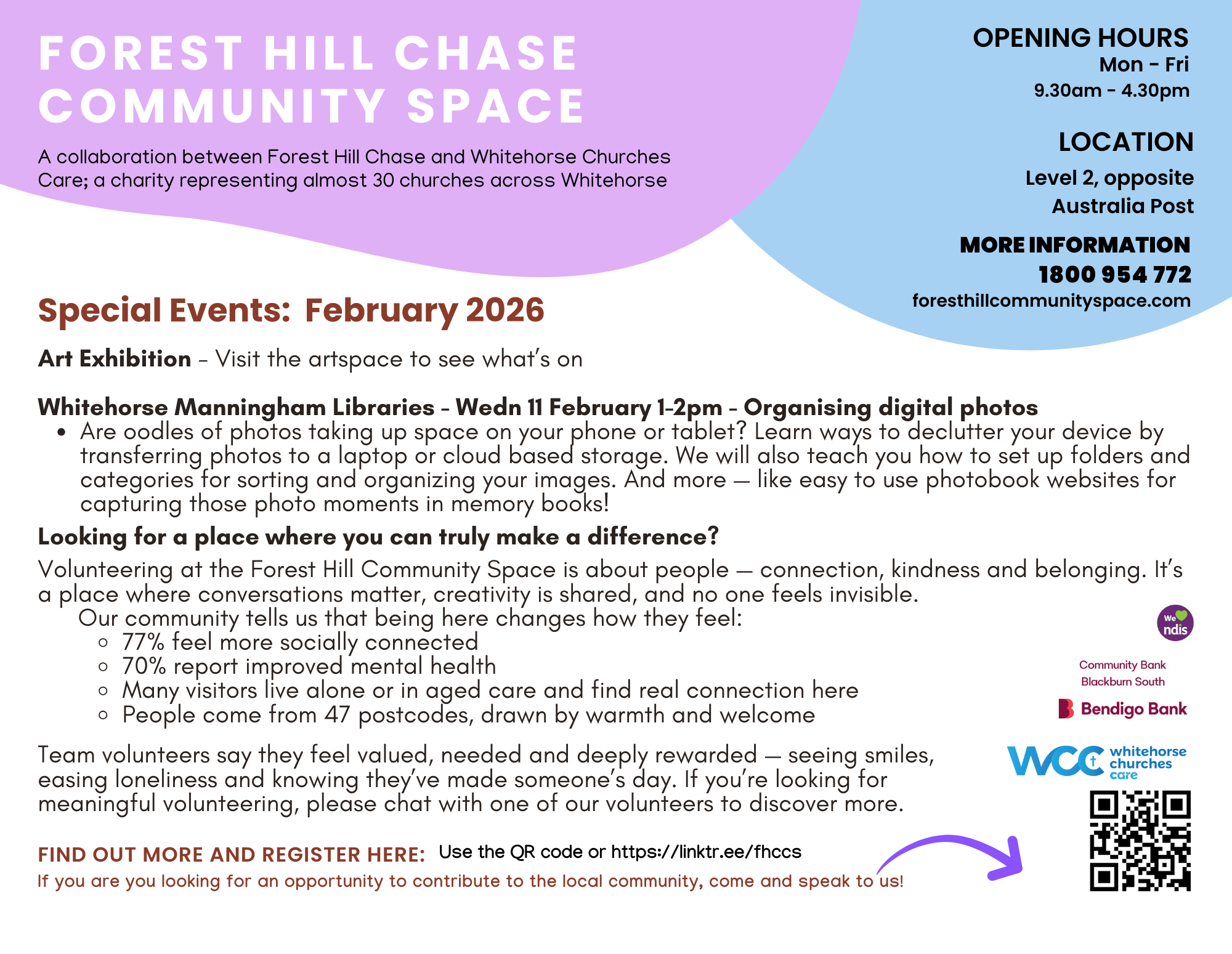 FOREST HILL CHASE COMMUNITY SPACE

A collaboration between Forest Hill Chase and Whitehorse Churches Care; a charity representing almost 30 churches across Whitehorse

OPENING HOURS
Mon - Fri
9.30am - 4.30pm

LOCATION
Level 2, opposite Australia Post

MORE INFORMATION
1800 954 772
foresthillcommunityspace.com

Special Events: February 2026

Art Exhibition – Visit the artspace to see what's on

Whitehorse Manningham Libraries - Wedn 11 February 1-2pm - Organising digital photos
- Are oodles of photos taking up space on your phone or tablet? Learn ways to declutter your device by transferring photos to a laptop or cloud based storage. We will also teach you how to set up folders and categories for sorting and organizing your images. And more — like easy to use photobook websites for capturing those photo moments in memory books!

Looking for a place where you can truly make a difference?

Volunteering at the Forest Hill Community Space is about people — connection, kindness and belonging. It's a place where conversations matter, creativity is shared, and no one feels invisible.

Our community tells us that being here changes how they feel:
- 77% feel more socially connected
- 70% report improved mental health
- Many visitors live alone or in aged care and find real connection here
- People come from 47 postcodes, drawn by warmth and welcome

Team volunteers say they feel valued, needed and deeply rewarded — seeing smiles, easing loneliness and knowing they've made someone's day. If you're looking for meaningful volunteering, please chat with one of our volunteers to discover more.

FIND OUT MORE AND REGISTER HERE: Use the QR code or https://linktr.ee/fhccs
If you are you looking for an opportunity to contribute to the local community, come and speak to us!

We ndis

Community Bank Blackburn South
Bendigo Bank

WCC whitehorse churches care